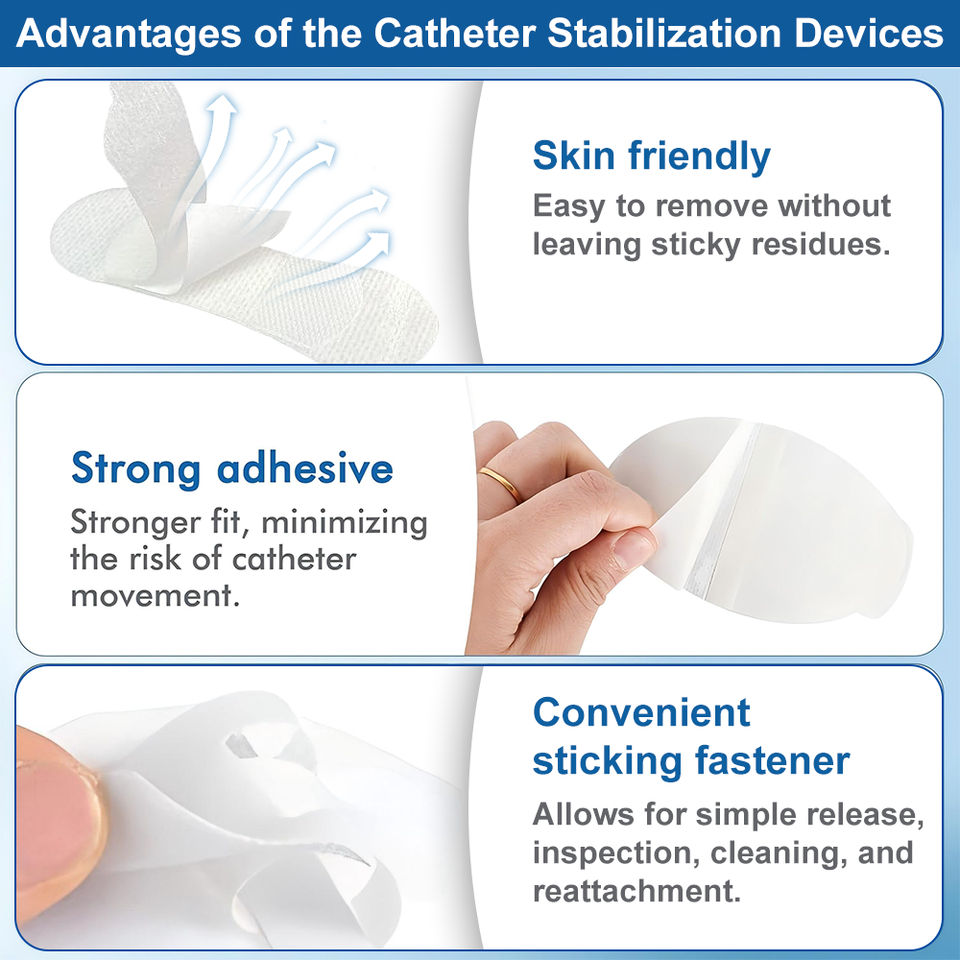 Advantages of the Catheter Stabilization Devices

Skin friendly
Easy to remove without leaving sticky residues.

Strong adhesive
Stronger fit, minimizing the risk of catheter movement.

Convenient sticking fastener
Allows for simple release, inspection, cleaning, and reattachment.